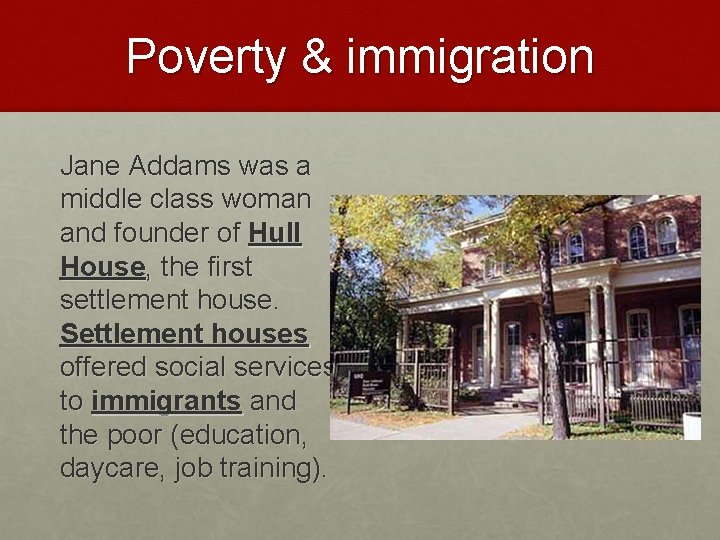 Poverty & immigration

Jane Addams was a middle class woman and founder of Hull House, the first settlement house. Settlement houses offered social services to immigrants and the poor (education, daycare, job training).